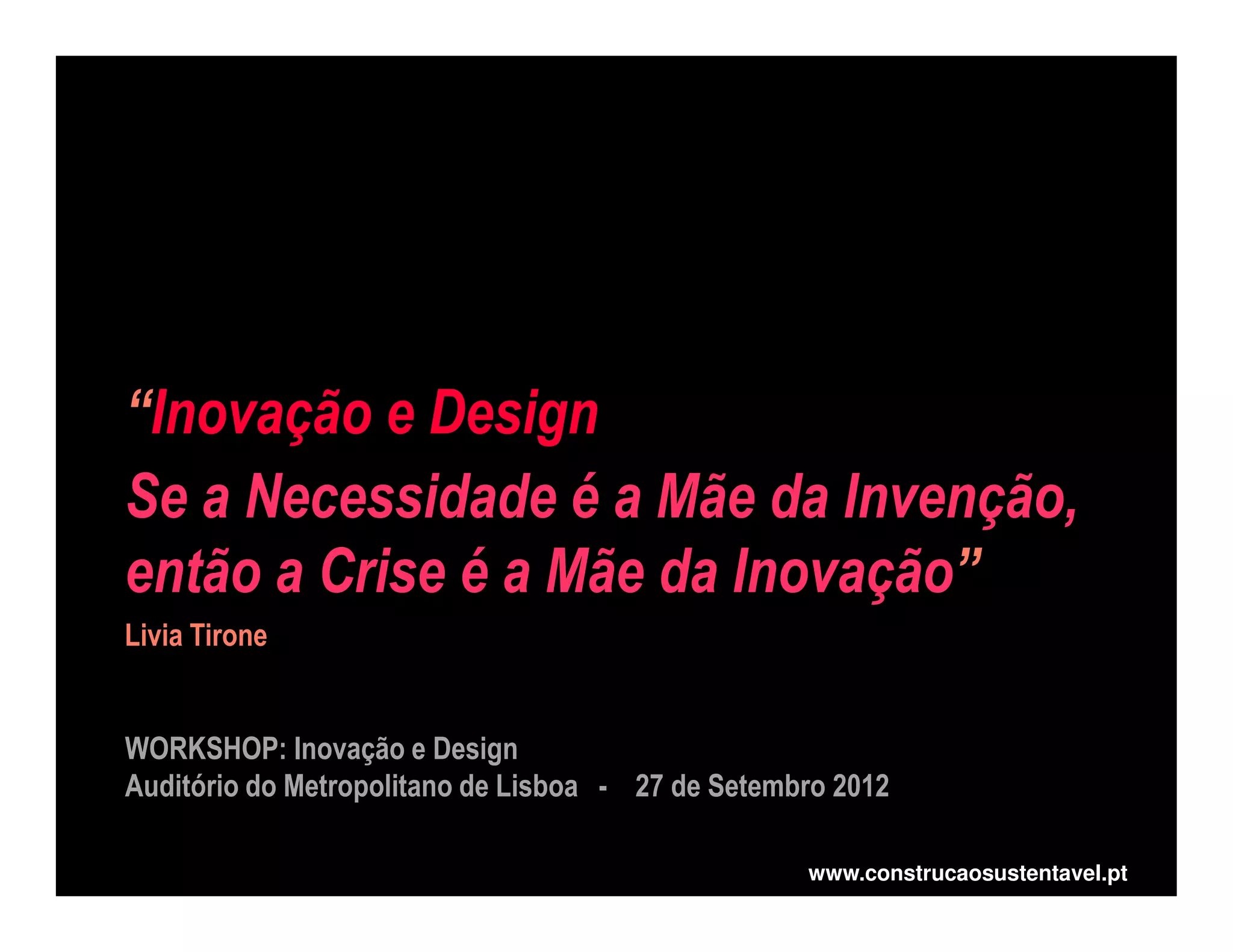 “Inovação e Design
Se a Necessidade é a Mãe da Invenção, então a Crise é a Mãe da Inovação”
Livia Tirone

WORKSHOP: Inovação e Design
Auditório do Metropolitano de Lisboa - 27 de Setembro 2012

www.construcaosustentavel.pt